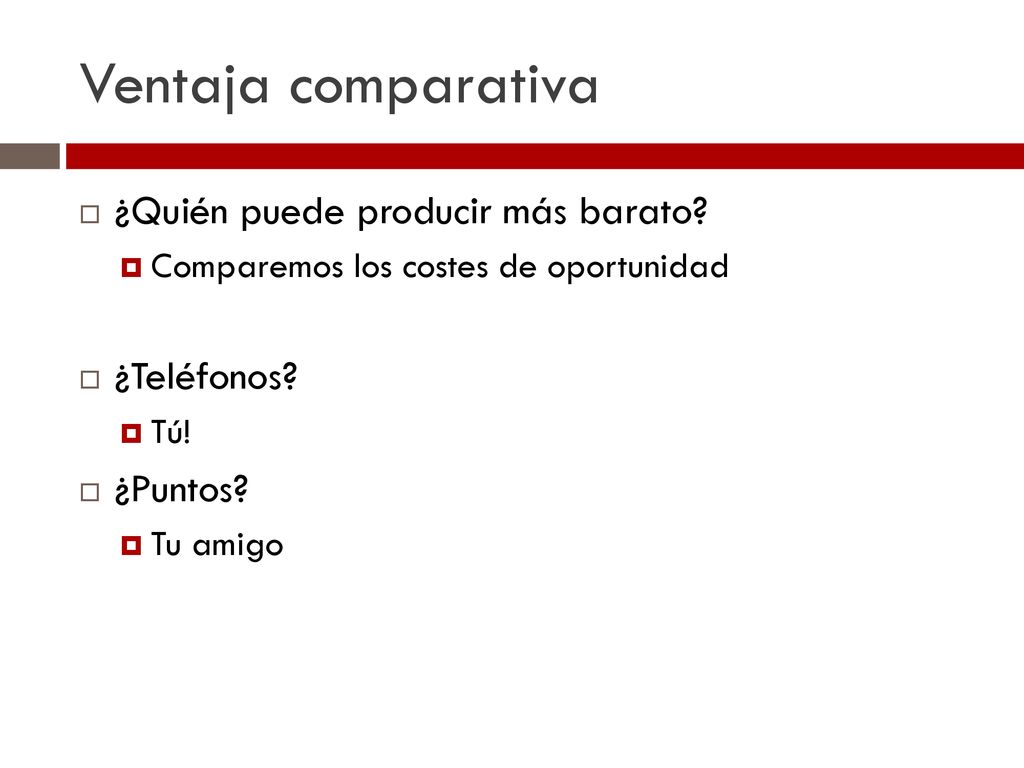 Ventaja comparativa

¿Quién puede producir más barato?

Comparemos los costes de oportunidad

¿Teléfonos?

Tú!

¿Puntos?

Tu amigo